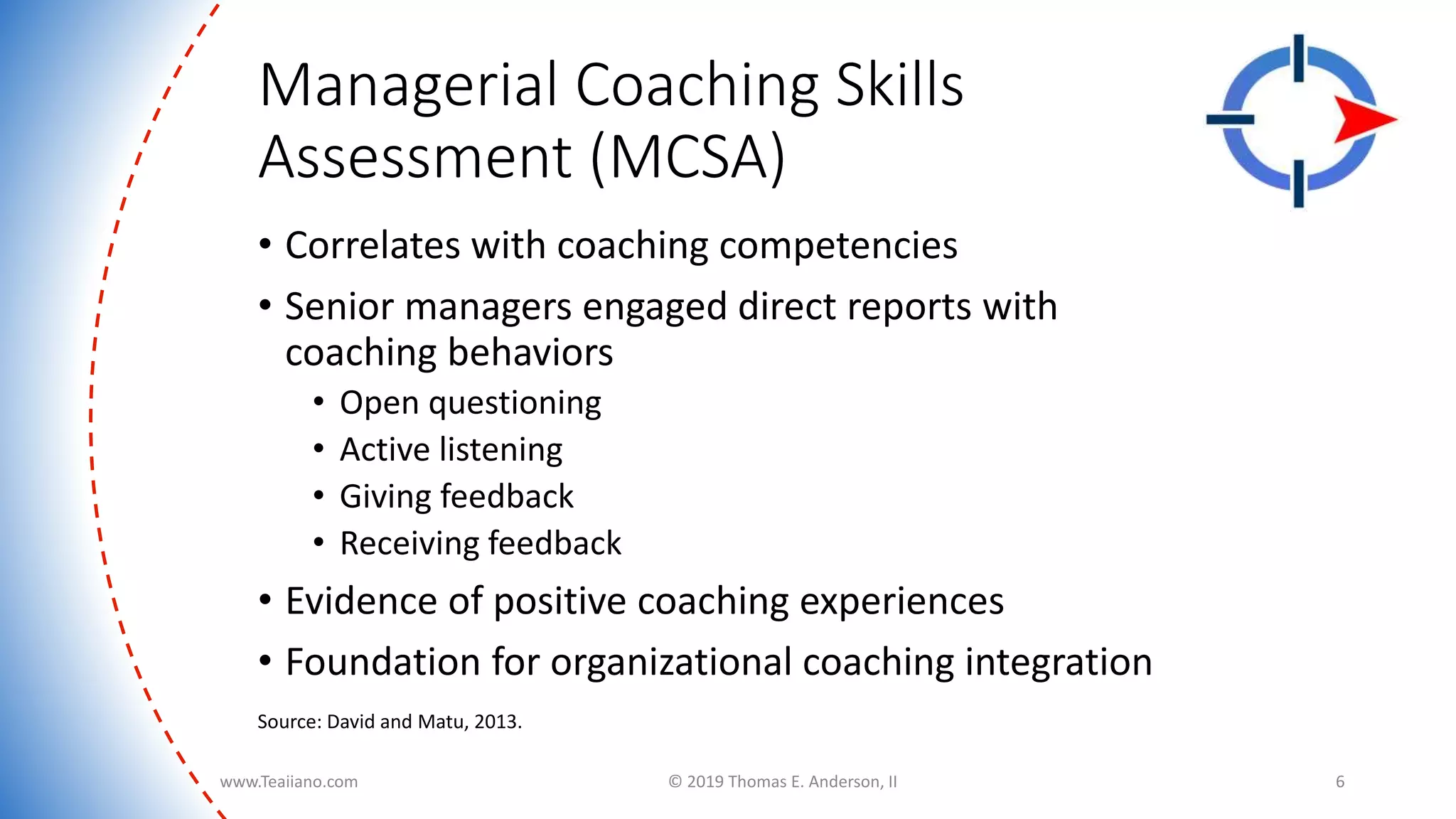 Managerial Coaching Skills Assessment (MCSA)

• Correlates with coaching competencies
• Senior managers engaged direct reports with coaching behaviors
  • Open questioning
  • Active listening
  • Giving feedback
  • Receiving feedback
• Evidence of positive coaching experiences
• Foundation for organizational coaching integration

Source: David and Matu, 2013.

www.Teaiiano.com
© 2019 Thomas E. Anderson, II
6